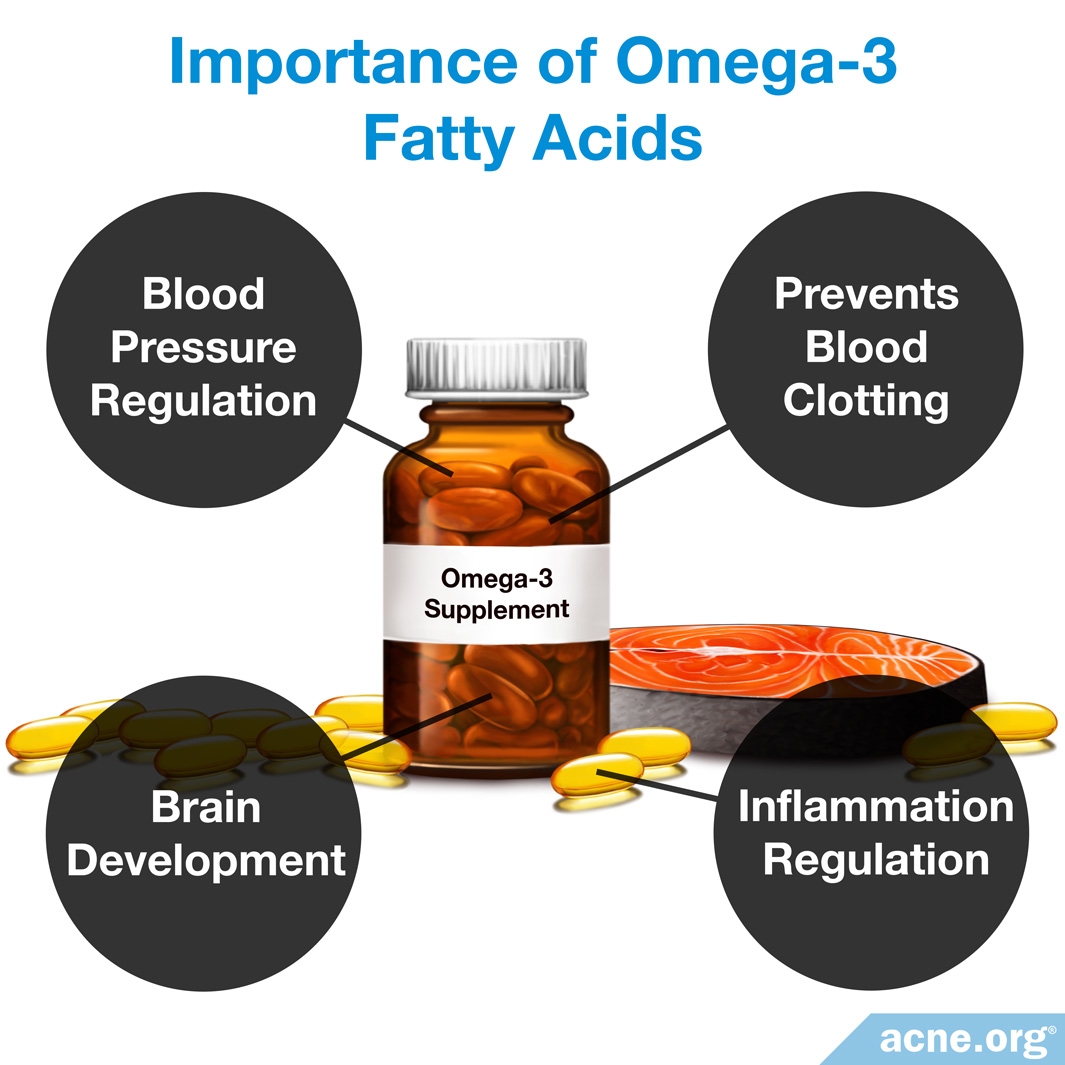 Importance of Omega-3 Fatty Acids

Blood Pressure Regulation

Prevents Blood Clotting

Omega-3 Supplement

Brain Development

Inflammation Regulation

acne.org®